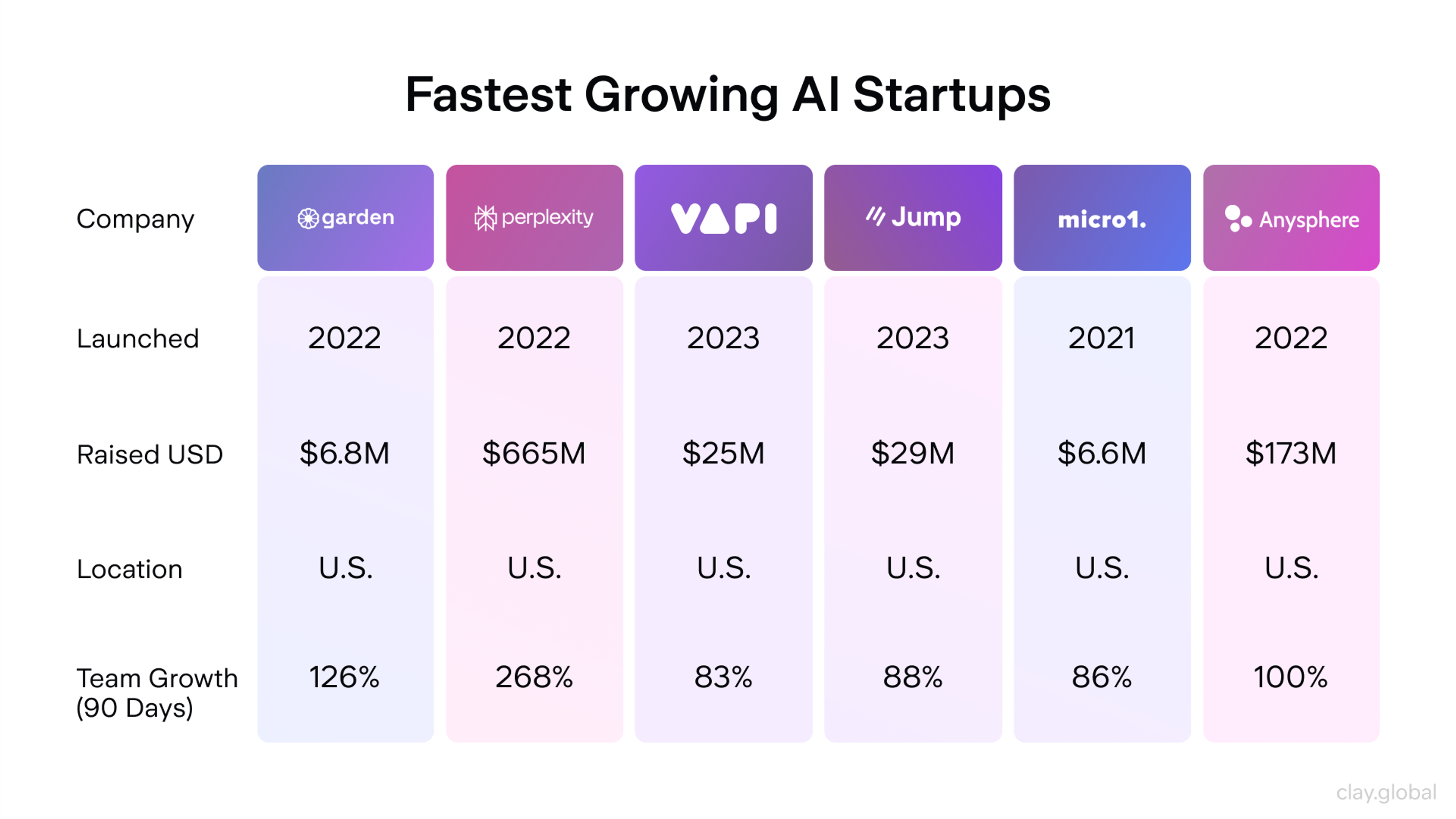 Fastest Growing AI Startups

| Company | garden | perplexity | VAPI | Jump | micro1. | Anysphere |
|---|---|---|---|---|---|---|
| Launched | 2022 | 2022 | 2023 | 2023 | 2021 | 2022 |
| Raised USD | \$6.8M | \$665M | \$25M | \$29M | \$6.6M | \$173M |
| Location | U.S. | U.S. | U.S. | U.S. | U.S. | U.S. |
| Team Growth (90 Days) | 126% | 268% | 83% | 88% | 86% | 100% |

clay.global